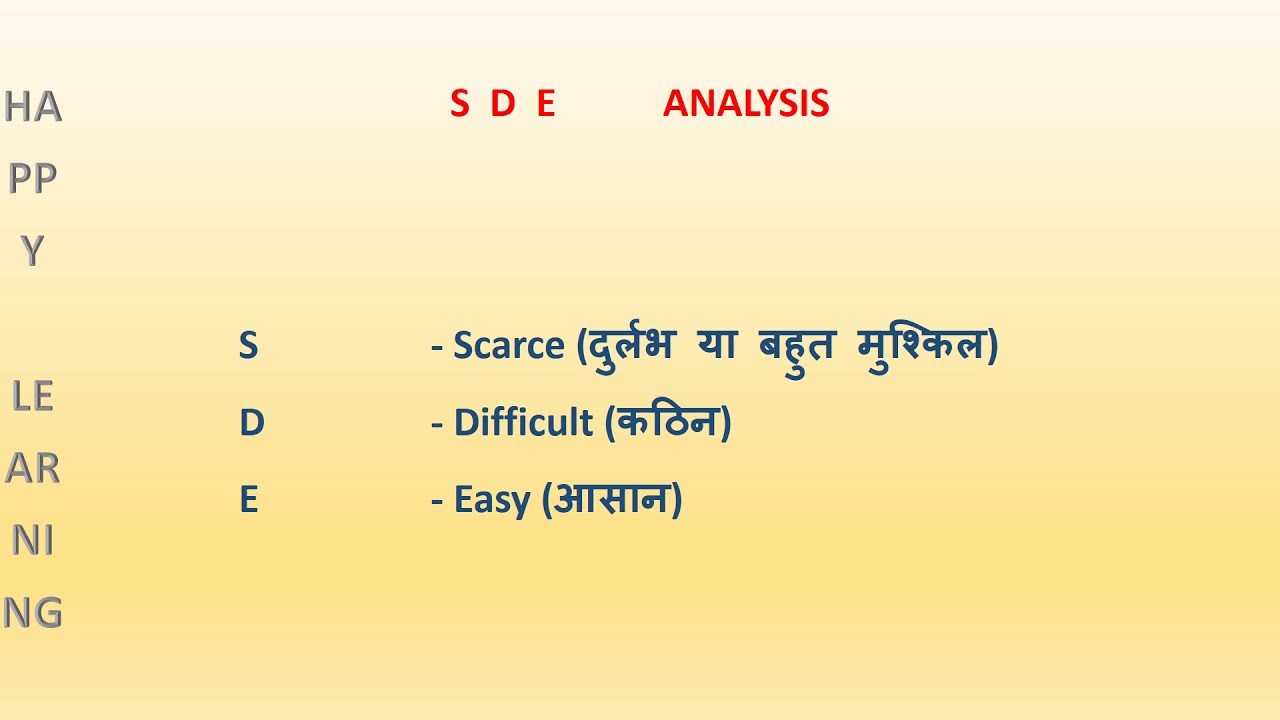 HA
PP
Y

LE
AR
NI
NG

S D E ANALYSIS

S - Scarce (दुर्लभ या बहुत मुश्किल)
D - Difficult (कठिन)
E - Easy (आसान)